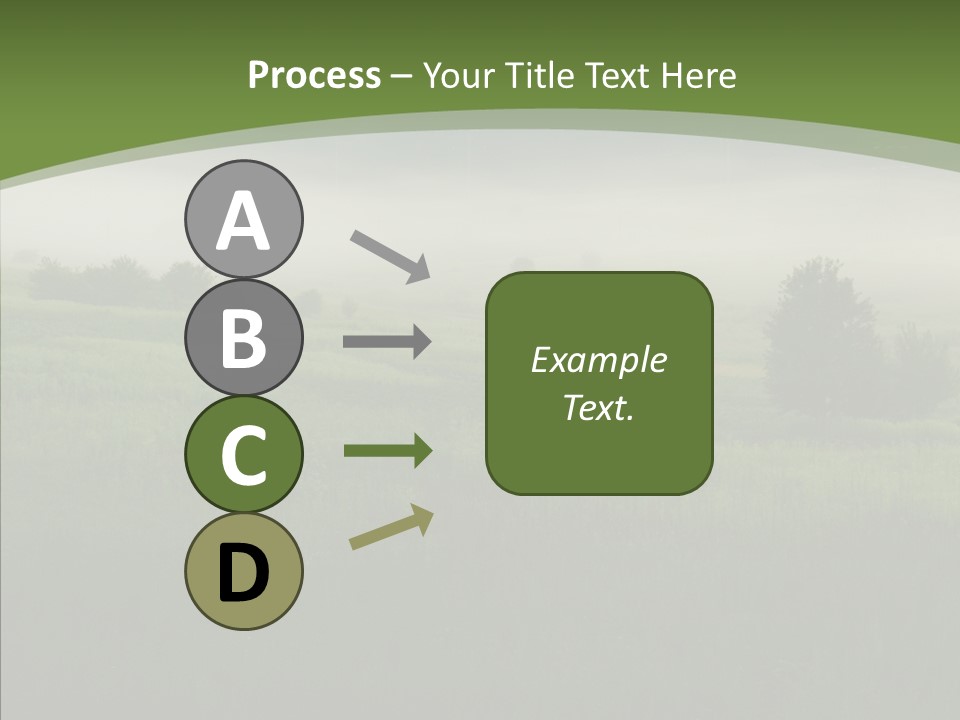 Process – Your Title Text Here

A

B

C

D

Example Text.